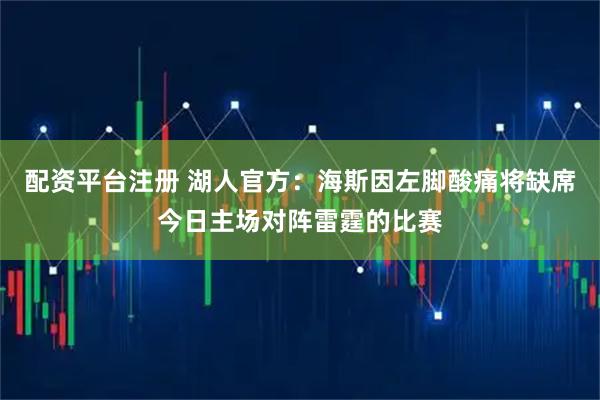 配资平台注册 湖人官方：海斯因左脚酸痛将缺席今日主场对阵雷霆的比赛